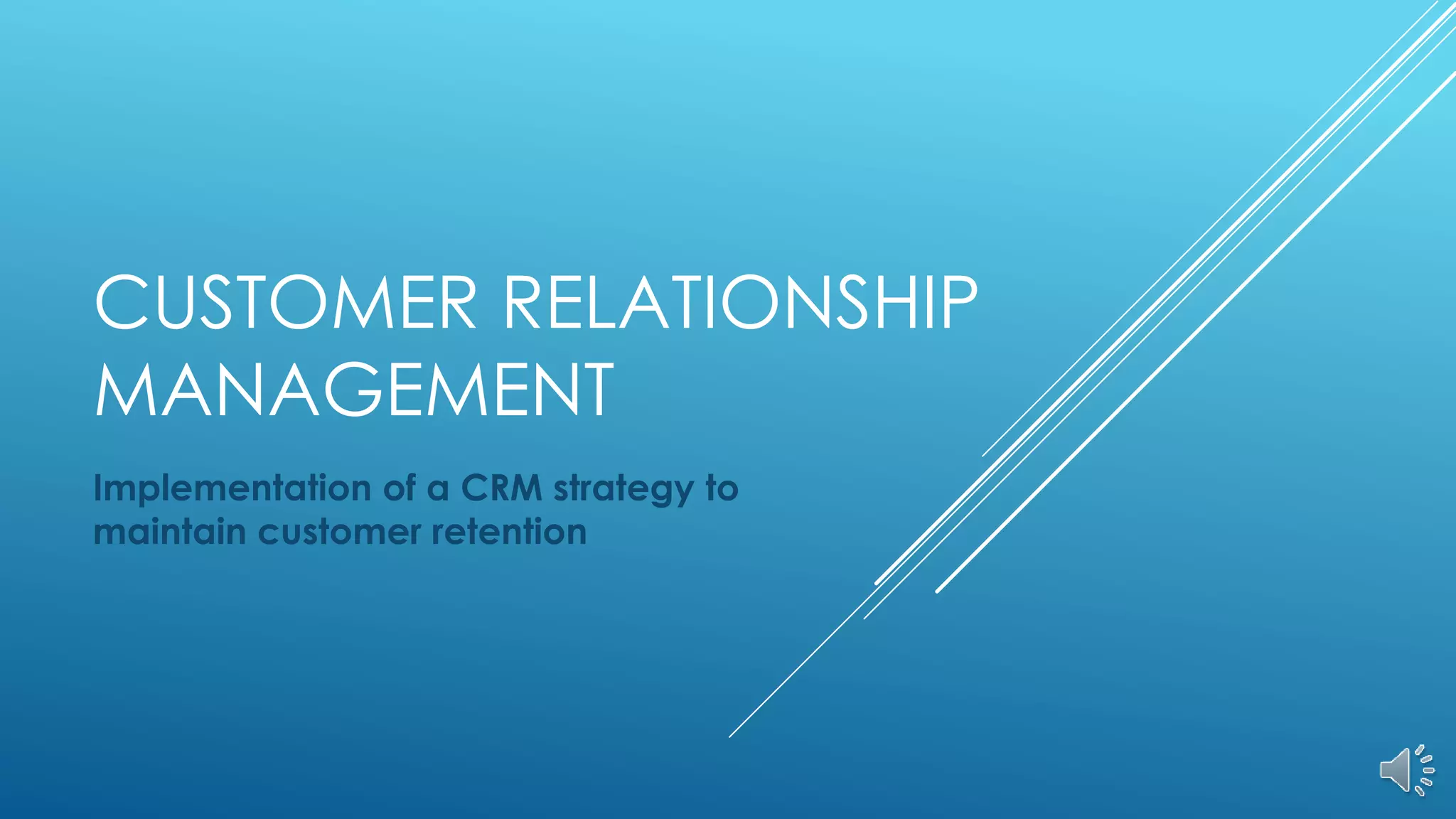 CUSTOMER RELATIONSHIP MANAGEMENT

Implementation of a CRM strategy to maintain customer retention